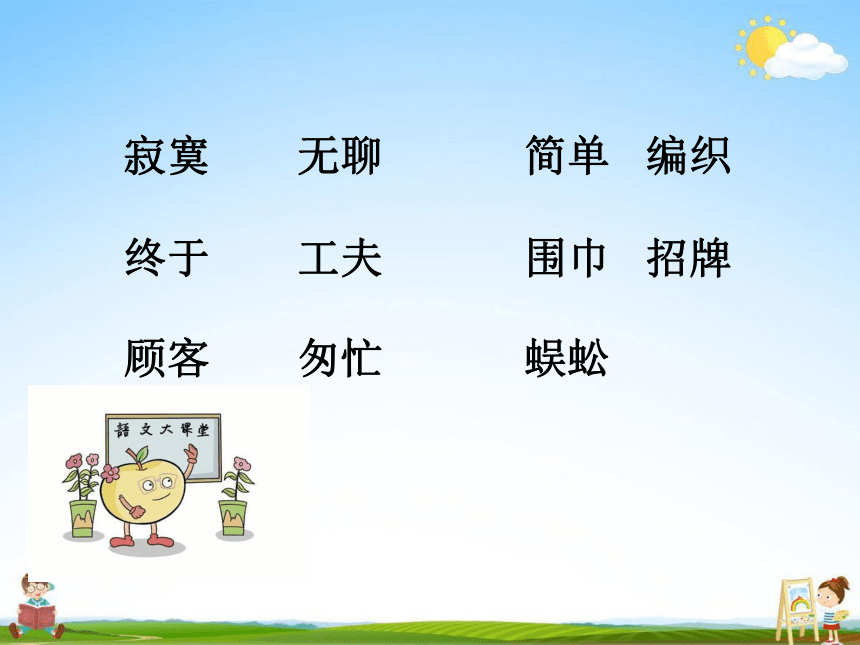 寂寞　无聊　简单　编织

终于　工夫　围巾　招牌

顾客　匆忙　蜈蚣

語文大课堂